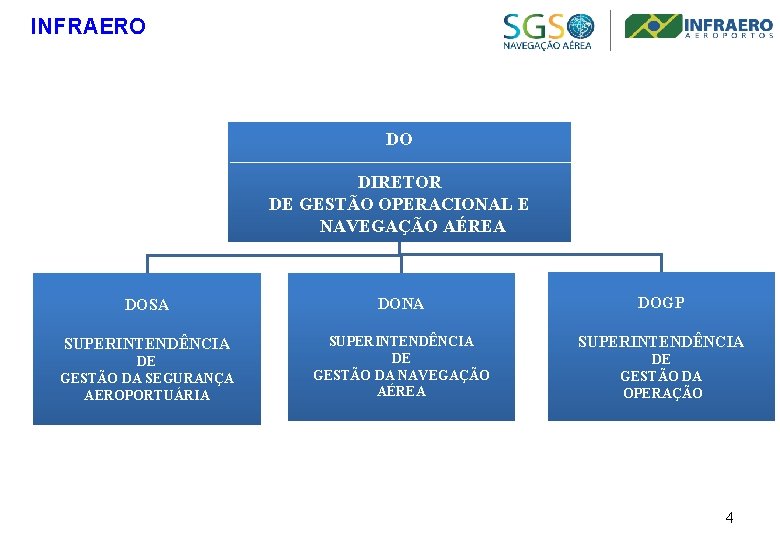 INFRAERO

SGSO NAVEGAÇÃO AÉREA

INFRAERO AEROPORTOS

DO

DIRETOR DE GESTÃO OPERACIONAL E NAVEGAÇÃO AÉREA

DOSA

SUPERINTENDÊNCIA DE GESTÃO DA SEGURANÇA AEROPORTUÁRIA

DONA

SUPERINTENDÊNCIA DE GESTÃO DA NAVEGAÇÃO AÉREA

DOGP

SUPERINTENDÊNCIA DE GESTÃO DA OPERAÇÃO

4